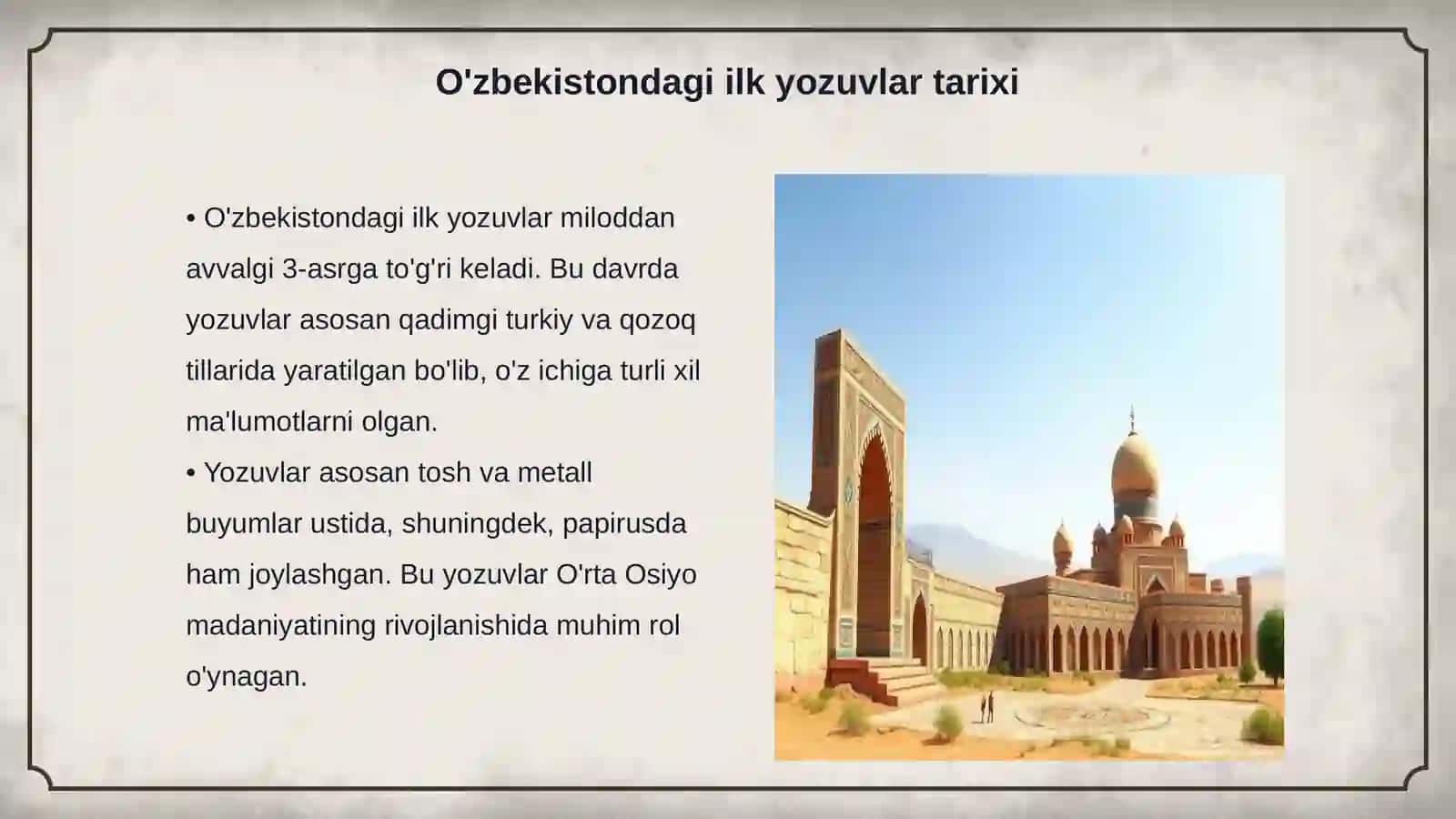 O'zbekistondagi ilk yozuvlar tarixi

• O'zbekistondagi ilk yozuvlar miloddan avvalgi 3-asrga to'g'ri keladi. Bu davrda yozuvlar asosan qadimgi turkiy va qozoq tillarida yaratilgan bo'lib, o'z ichiga turli xil ma'lumotlarni olgan.
• Yozuvlar asosan tosh va metall buyumlar ustida, shuningdek, papirusda ham joylashgan. Bu yozuvlar O'rta Osiyo madaniyatining rivojlanishida muhim rol o'ynagan.